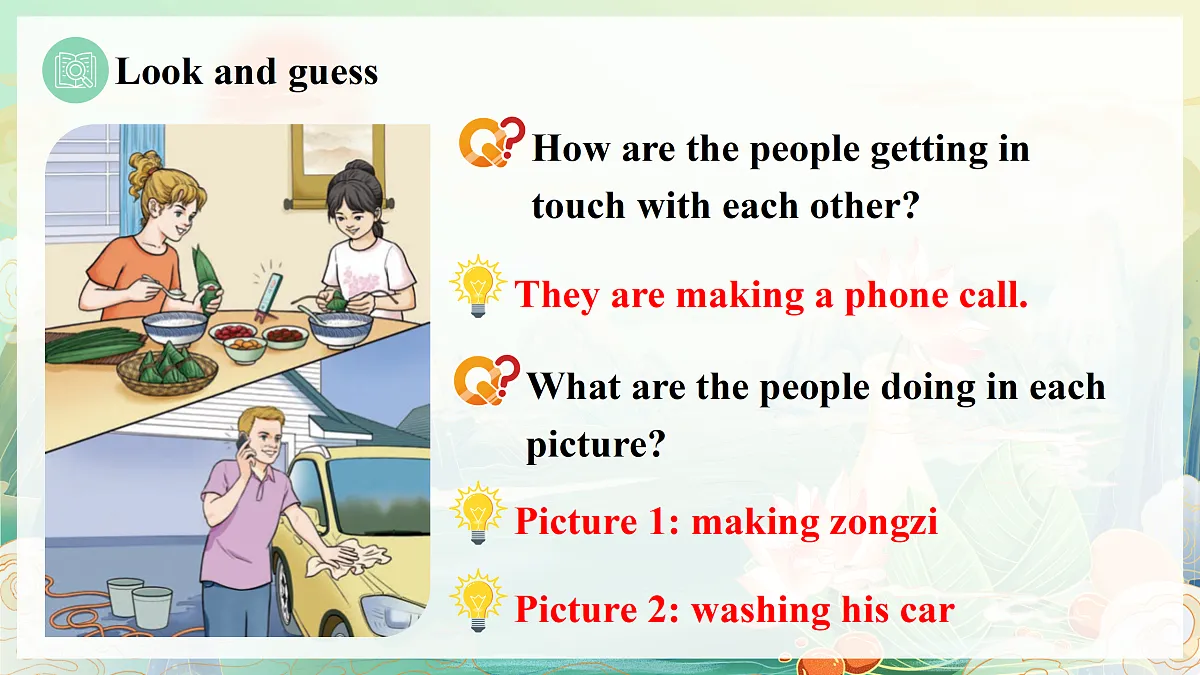 Look and guess

How are the people getting in touch with each other?

They are making a phone call.

What are the people doing in each picture?

Picture 1: making zongzi

Picture 2: washing his car